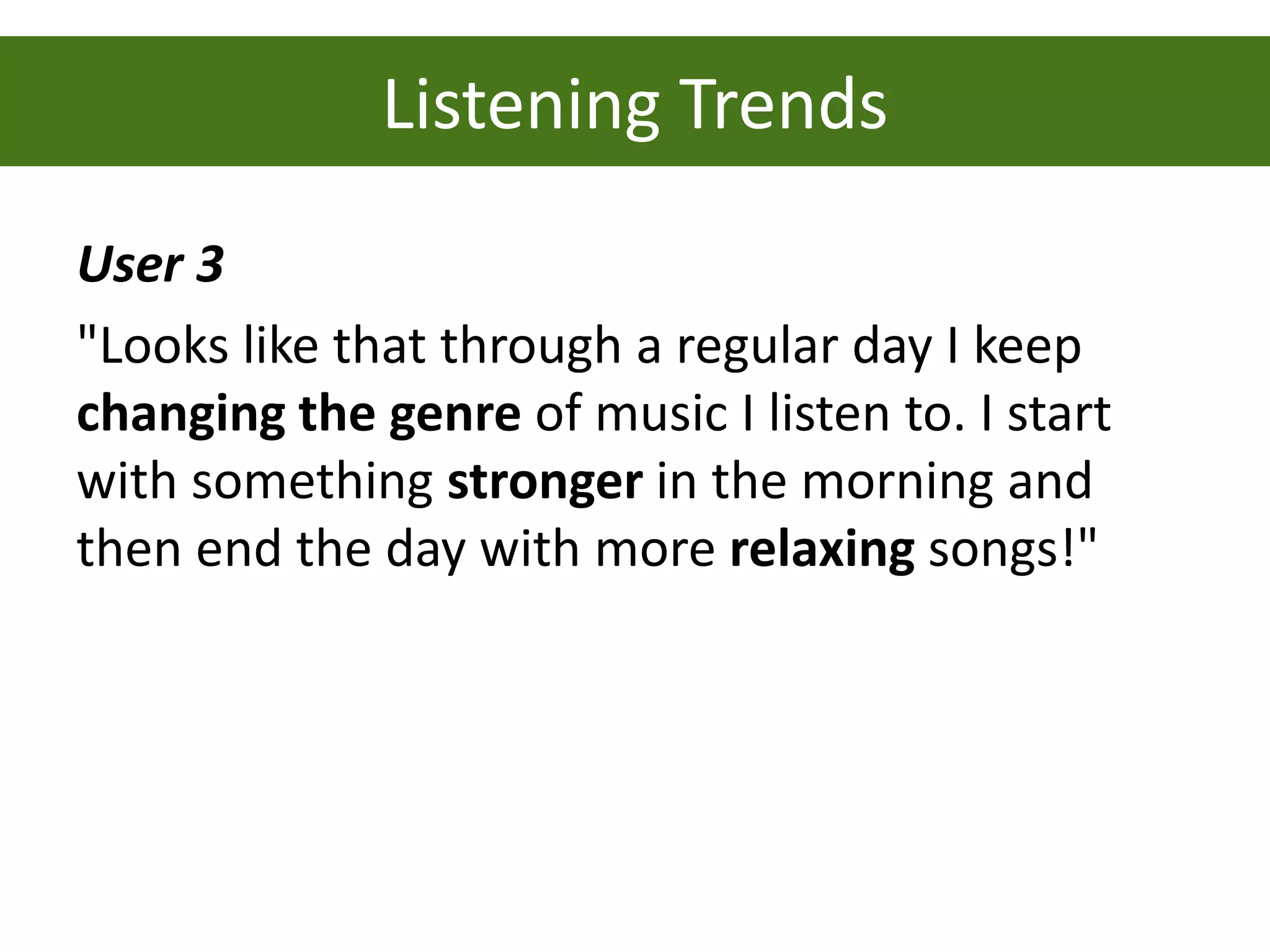 Listening Trends

User 3

"Looks like that through a regular day I keep changing the genre of music I listen to. I start with something stronger in the morning and then end the day with more relaxing songs!"